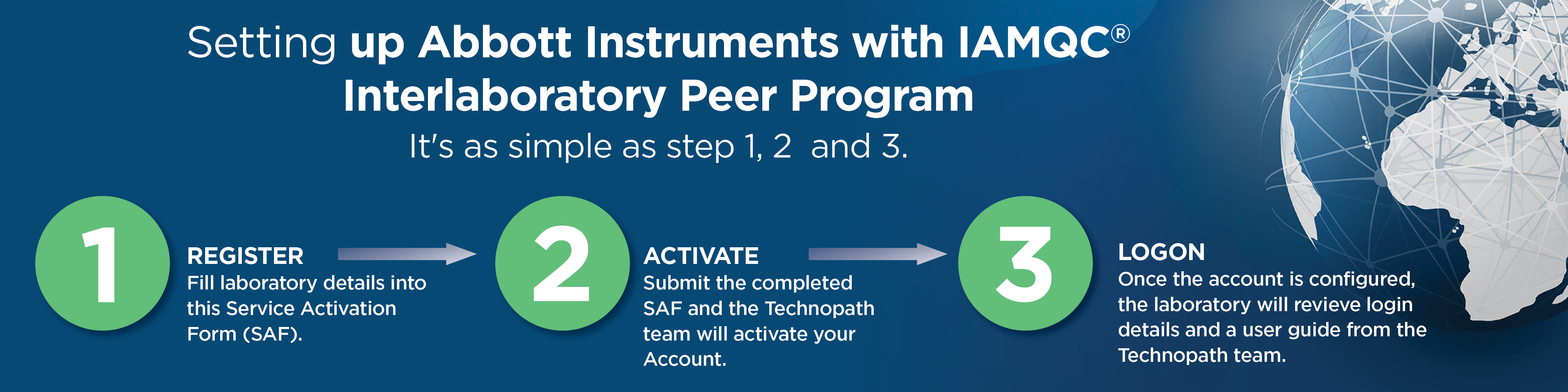 Setting up Abbott Instruments with IAMQC®
Interlaboratory Peer Program
It's as simple as step 1, 2 and 3.

1

REGISTER
Fill laboratory details into this Service Activation Form (SAF).

2

ACTIVATE
Submit the completed SAF and the Technopath team will activate your Account.

3

LOGON
Once the account is configured, the laboratory will revieve login details and a user guide from the Technopath team.